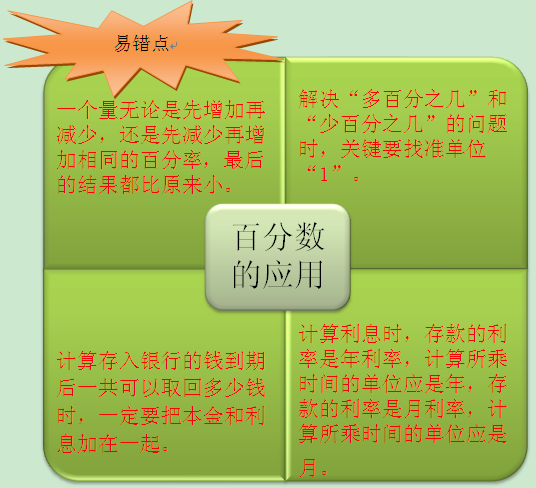 易错点

一个量无论是先增加再减少，还是先减少再增加相同的百分率，最后的结果都比原来小。

解决“多百分之几”和“少百分之几”的问题时，关键要找准单位“1”。

百分数的应用

计算存入银行的钱到期后一共可以取回多少钱时，一定要把本金和利息加在一起。

计算利息时，存款的利率是年利率，计算所乘时间的单位应是年，存款的利率是月利率，计算所乘时间的单位应是月。